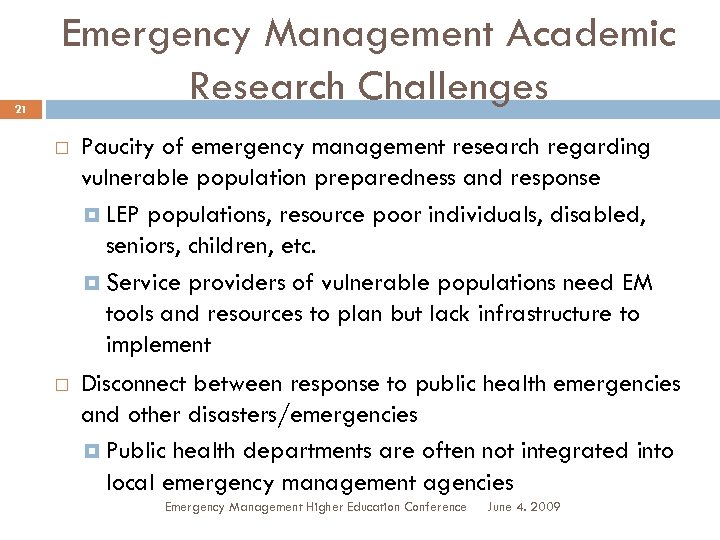 Emergency Management Academic Research Challenges

21

Paucity of emergency management research regarding vulnerable population preparedness and response

LEP populations, resource poor individuals, disabled, seniors, children, etc.

Service providers of vulnerable populations need EM tools and resources to plan but lack infrastructure to implement

Disconnect between response to public health emergencies and other disasters/emergencies

Public health departments are often not integrated into local emergency management agencies

Emergency Management Higher Education Conference June 4. 2009